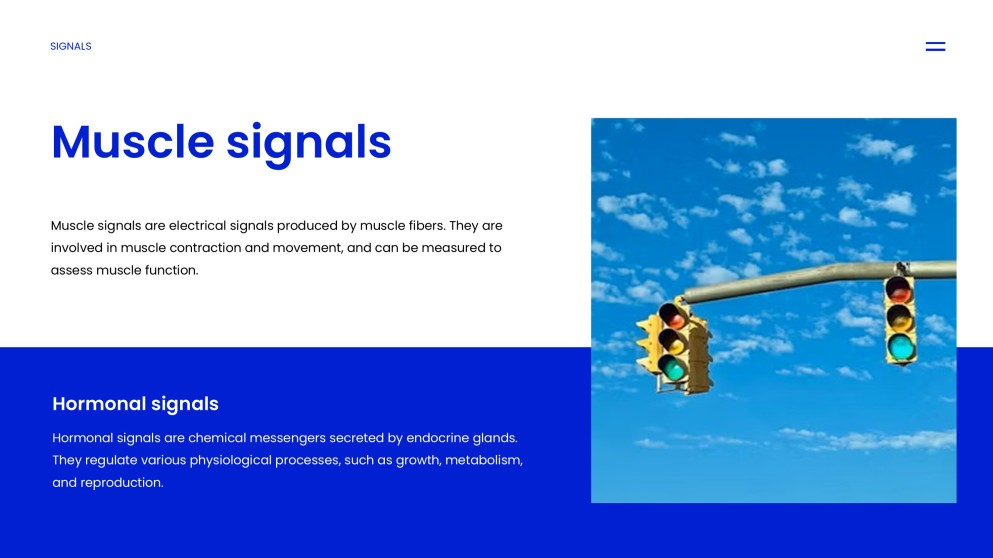 SIGNALS

Muscle signals

Muscle signals are electrical signals produced by muscle fibers. They are involved in muscle contraction and movement, and can be measured to assess muscle function.

Hormonal signals

Hormonal signals are chemical messengers secreted by endocrine glands. They regulate various physiological processes, such as growth, metabolism, and reproduction.